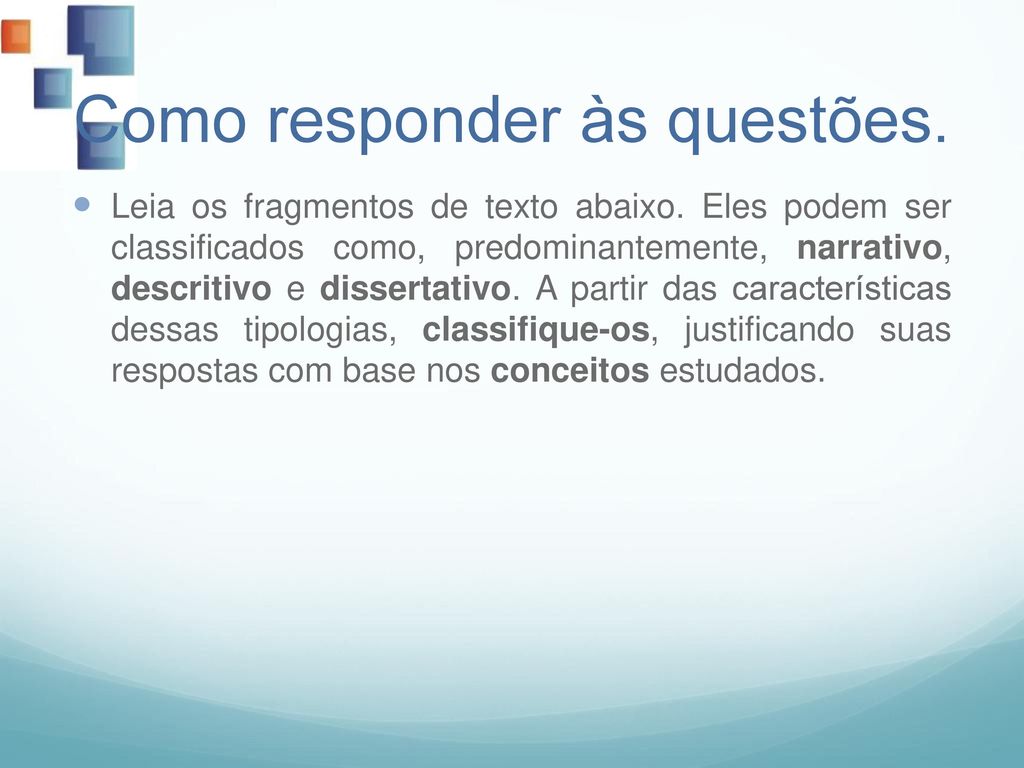 Como responder às questões.

Leia os fragmentos de texto abaixo. Eles podem ser classificados como, predominantemente, narrativo, descritivo e dissertativo. A partir das características dessas tipologias, classifique-os, justificando suas respostas com base nos conceitos estudados.